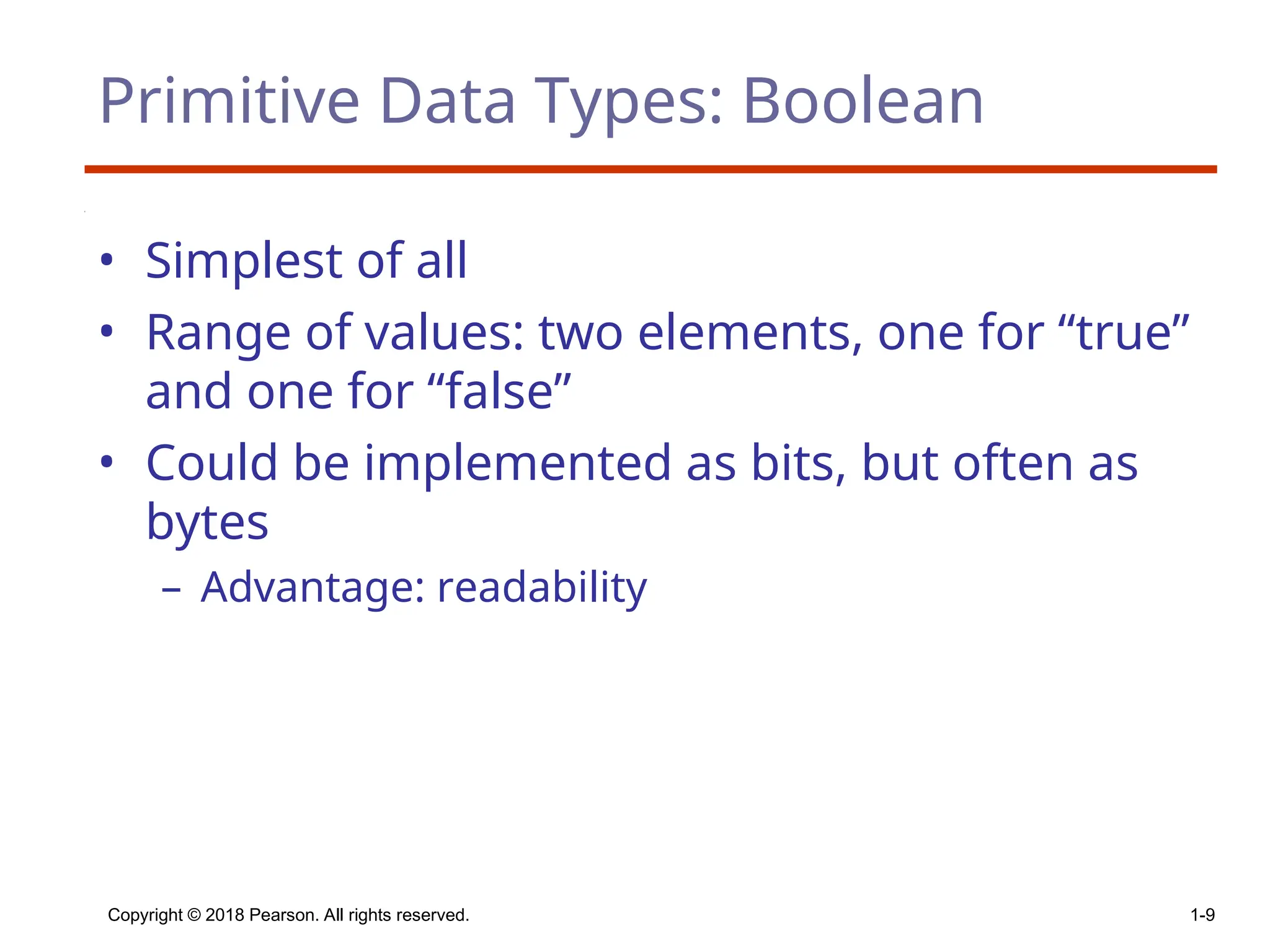 Primitive Data Types: Boolean

• Simplest of all
• Range of values: two elements, one for “true” and one for “false”
• Could be implemented as bits, but often as bytes
– Advantage: readability

Copyright © 2018 Pearson. All rights reserved.

1-9